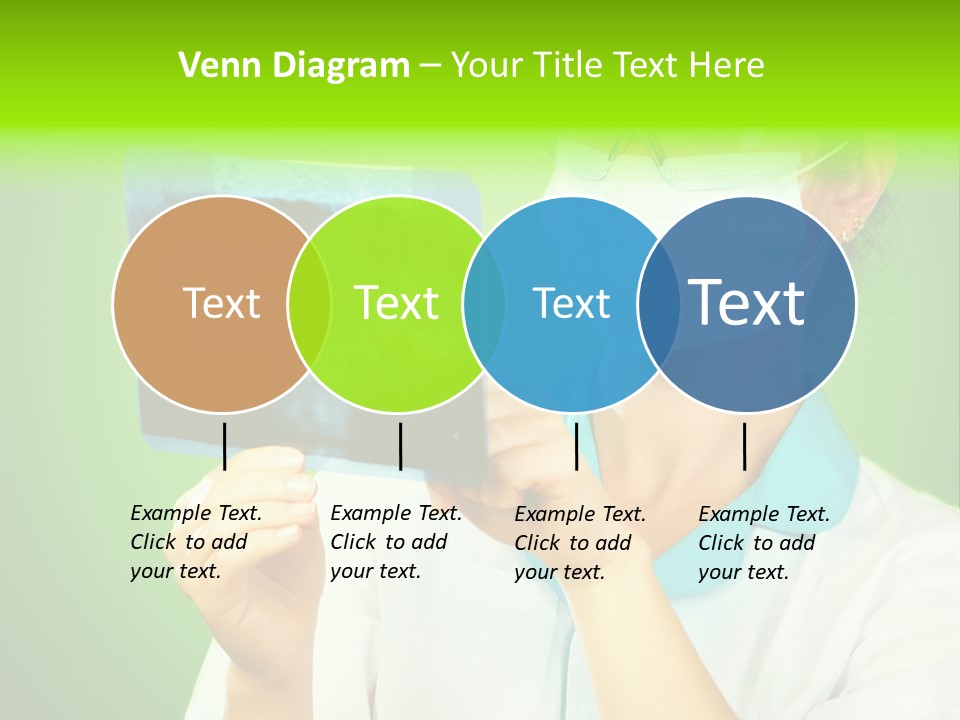 Venn Diagram – Your Title Text Here

Text

Text

Text

Text

Example Text. Click to add your text.

Example Text. Click to add your text.

Example Text. Click to add your text.

Example Text. Click to add your text.